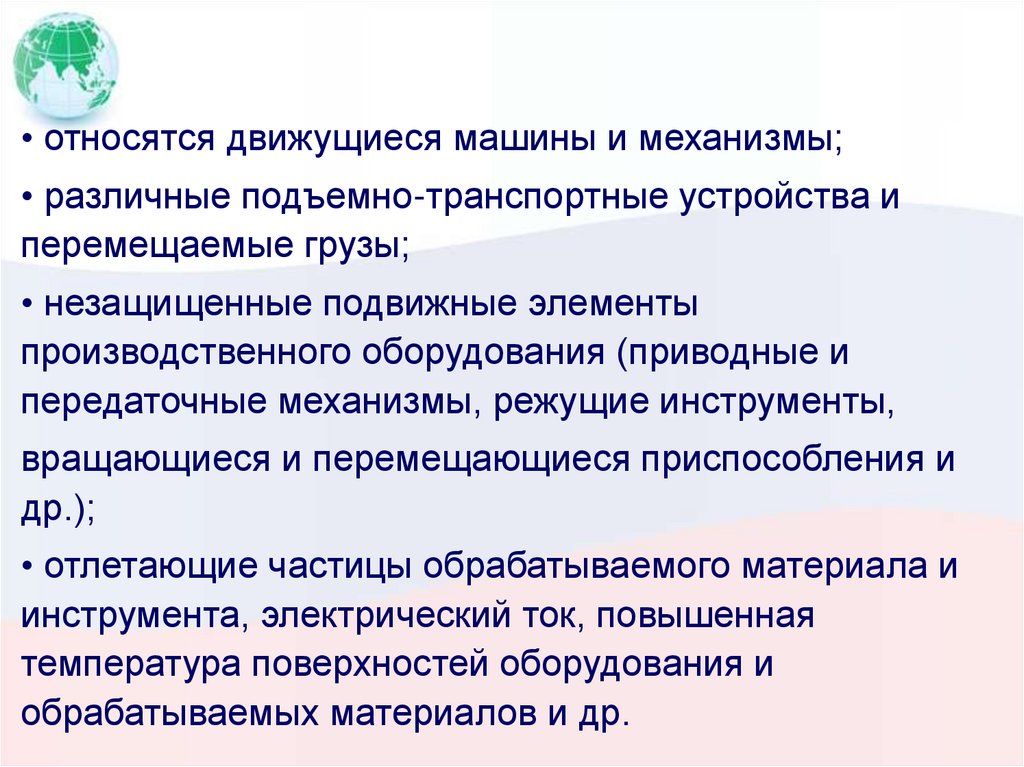 • относятся движущиеся машины и механизмы;

• различные подъемно-транспортные устройства и перемещаемые грузы;

• незащищенные подвижные элементы производственного оборудования (приводные и передаточные механизмы, режущие инструменты,

вращающиеся и перемещающиеся приспособления и др.);

• отлетающие частицы обрабатываемого материала и инструмента, электрический ток, повышенная температура поверхностей оборудования и обрабатываемых материалов и др.